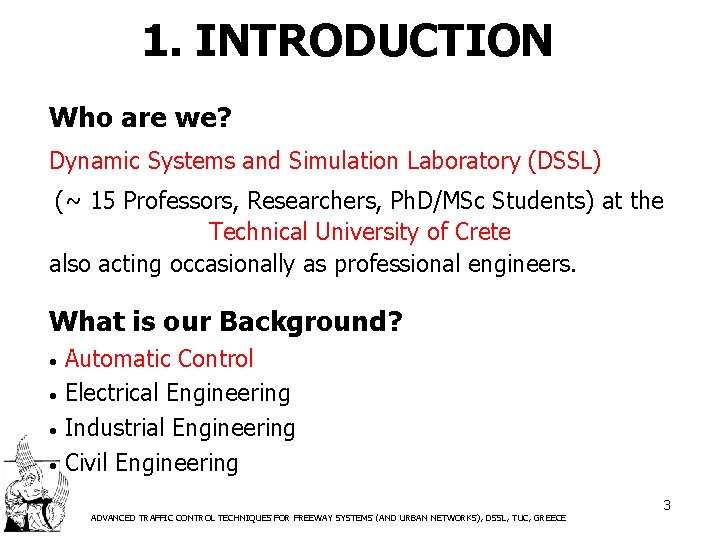 1. INTRODUCTION

Who are we?

Dynamic Systems and Simulation Laboratory (DSSL)

(~ 15 Professors, Researchers, PhD/MSc Students) at the Technical University of Crete also acting occasionally as professional engineers.

What is our Background?

• Automatic Control
• Electrical Engineering
• Industrial Engineering
• Civil Engineering

3

ADVANCED TRAFFIC CONTROL TECHNIQUES FOR FREEWAY SYSTEMS (AND URBAN NETWORKS), DSSL, TUC, GREECE